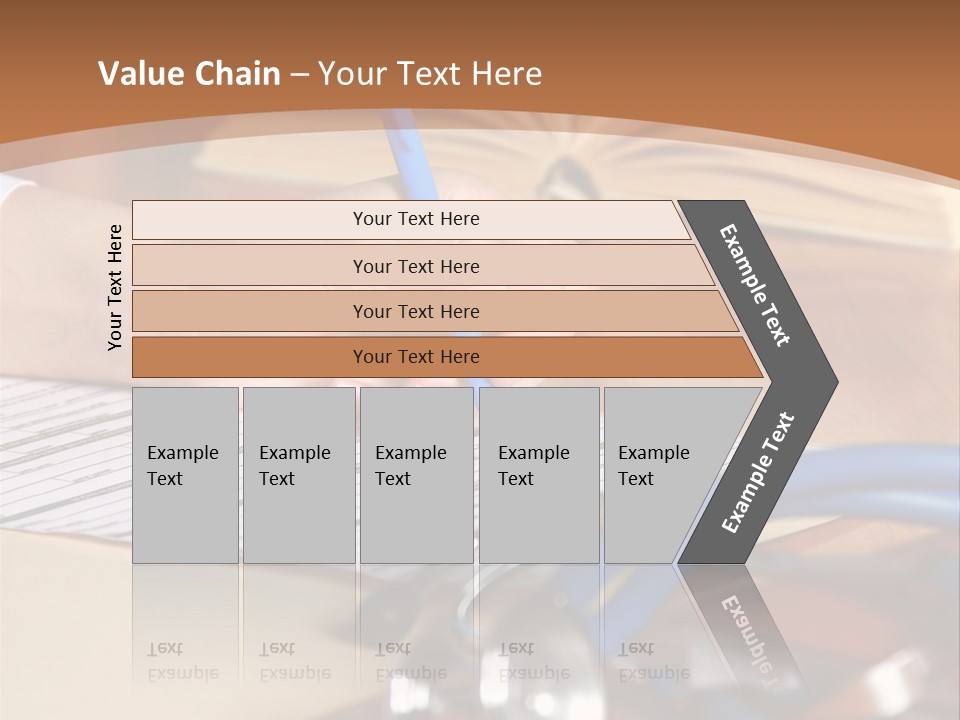 Value Chain – Your Text Here

Your Text Here

Your Text Here

Your Text Here

Your Text Here

Your Text Here

Example Text

Example Text

Example Text

Example Text

Example Text

Example Text

Example Text